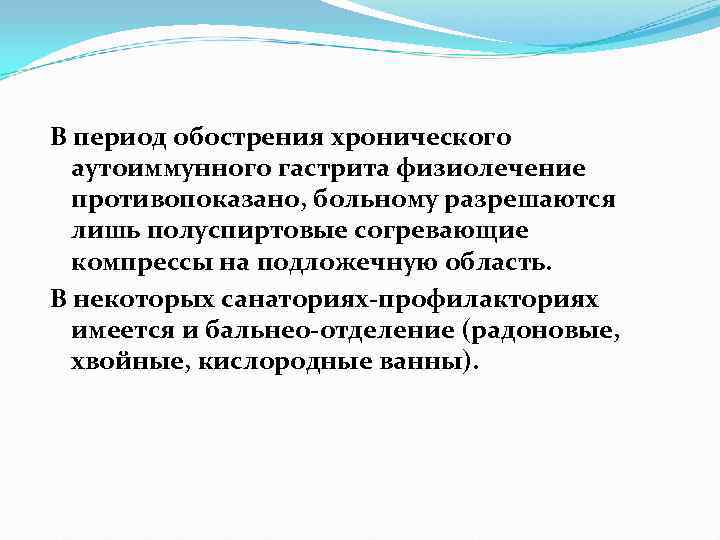 В период обострения хронического аутоиммунного гастрита физиолечение противопоказано, больному разрешаются лишь полуспиртовые согревающие компрессы на подложечную область.

В некоторых санаториях-профилакториях имеется и бальнео-отделение (радоновые, хвойные, кислородные ванны).